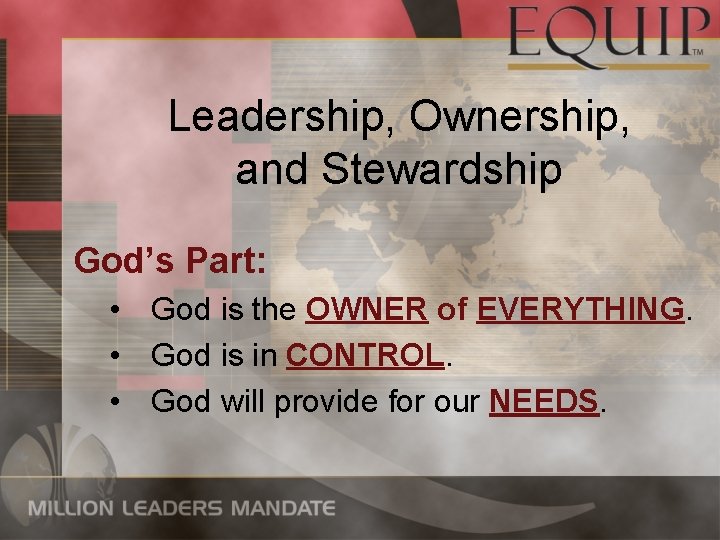 EQUIP™

Leadership, Ownership, and Stewardship

God's Part:

• God is the OWNER of EVERYTHING.
• God is in CONTROL.
• God will provide for our NEEDS.

MILLION LEADERS MANDATE